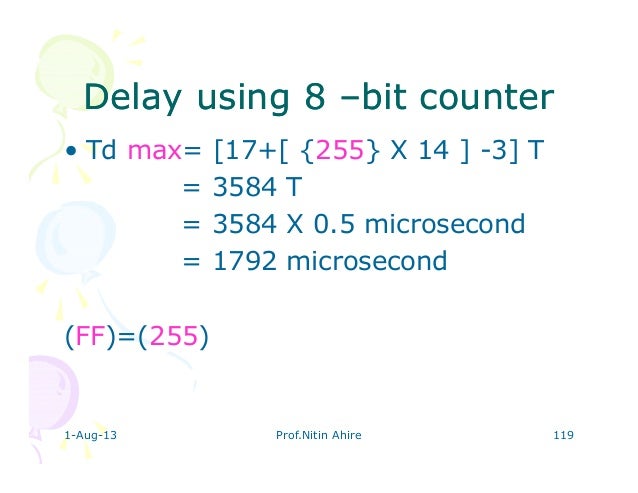 Delay using 8 –bit counter

• Td max= [17+[ {255} X 14 ] -3] T
= 3584 T
= 3584 X 0.5 microsecond
= 1792 microsecond

(FF)=(255)

1-Aug-13 Prof.Nitin Ahire 119